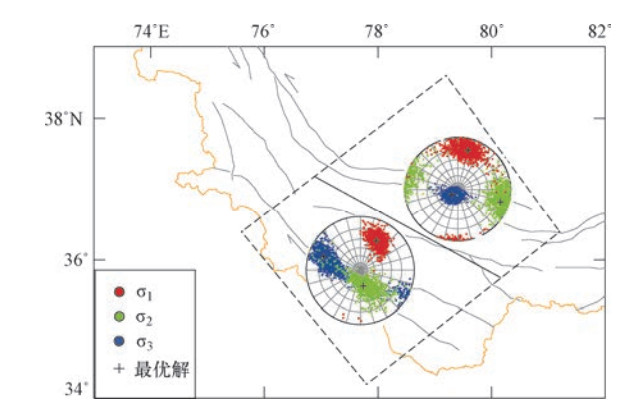 74°E
76°
78°
80°
82°
38°N
36°
34°
$\sigma_1$
$\sigma_2$
$\sigma_3$
+ 最优解